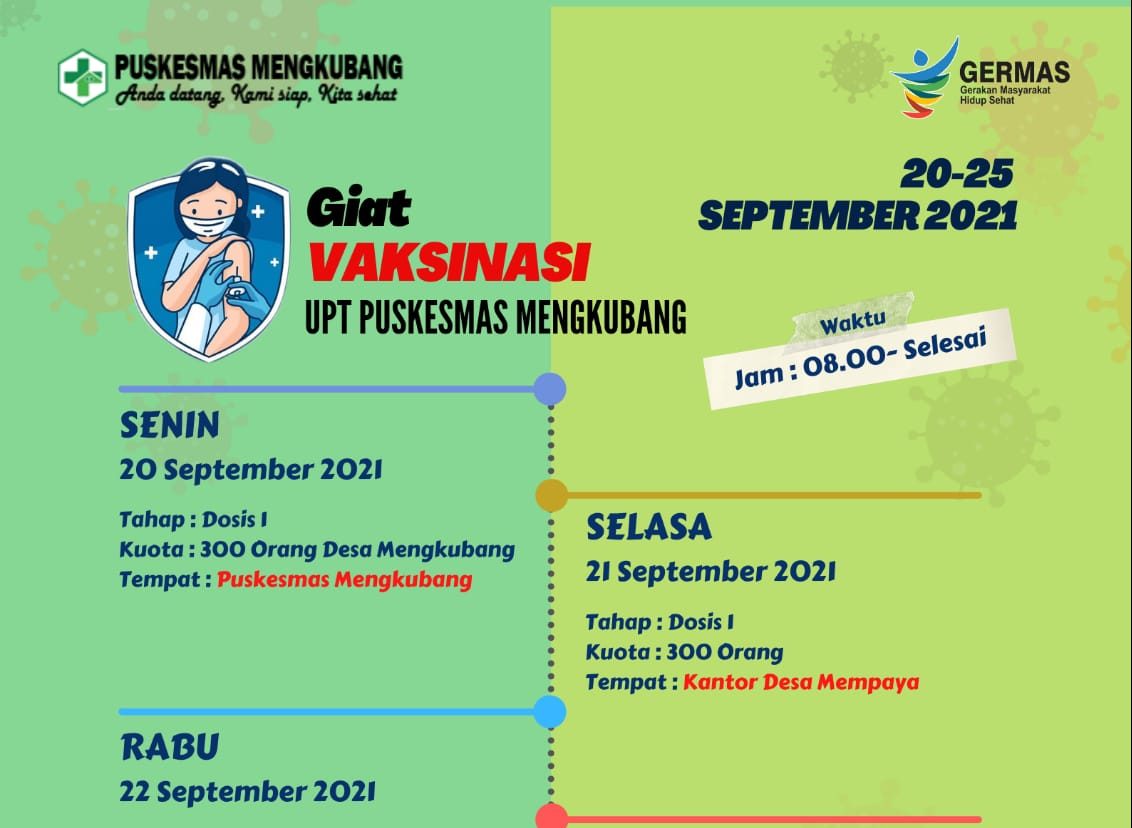 PUSKESMAS MENGKUBANG
Anda datang, Kami siap, Kita sehat

GERMAS
Gerakan Masyarakat Hidup Sehat

Giat
VAKSINASI
UPT PUSKESMAS MENGKUBANG

20-25
SEPTEMBER 2021

Waktu
Jam : 08.00- Selesai

SENIN
20 September 2021

Tahap : Dosis I
Kuota : 300 Orang Desa Mengkubang
Tempat : Puskesmas Mengkubang

SELASA
21 September 2021

Tahap : Dosis I
Kuota : 300 Orang
Tempat : Kantor Desa Mempaya

RABU
22 September 2021